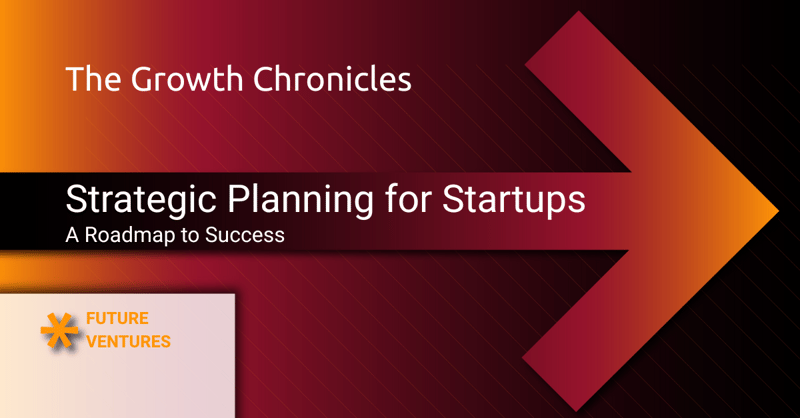 The Growth Chronicles

Strategic Planning for Startups
A Roadmap to Success

FUTURE
VENTURES